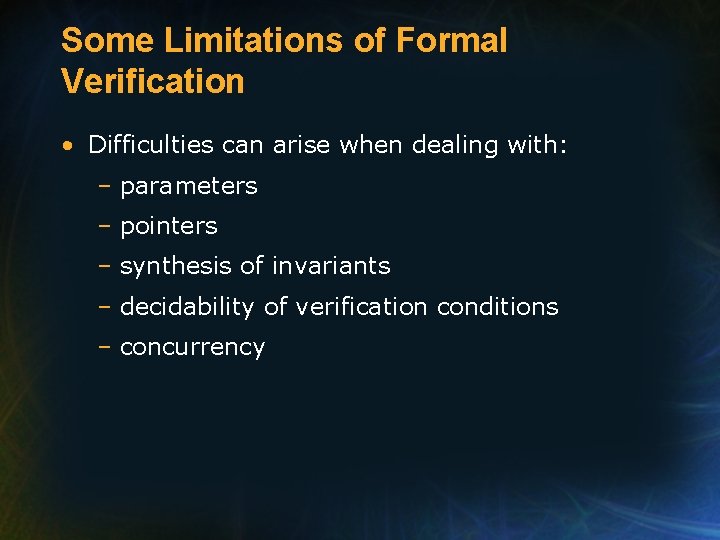 Some Limitations of Formal Verification

• Difficulties can arise when dealing with:
– parameters
– pointers
– synthesis of invariants
– decidability of verification conditions
– concurrency